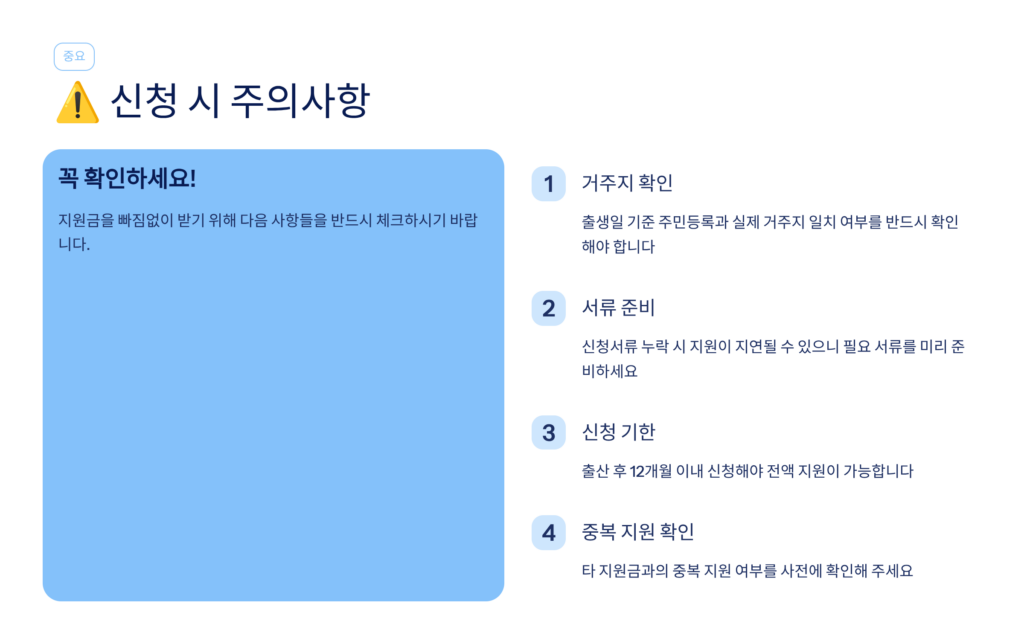 중요

⚠️ 신청 시 주의사항

꼭 확인하세요!

지원금을 빠짐없이 받기 위해 다음 사항들을 반드시 체크하시기 바랍니다.

1 거주지 확인

출생일 기준 주민등록과 실제 거주지 일치 여부를 반드시 확인해야 합니다

2 서류 준비

신청서류 누락 시 지원이 지연될 수 있으니 필요 서류를 미리 준비하세요

3 신청 기한

출산 후 12개월 이내 신청해야 전액 지원이 가능합니다

4 중복 지원 확인

타 지원금과의 중복 지원 여부를 사전에 확인해 주세요